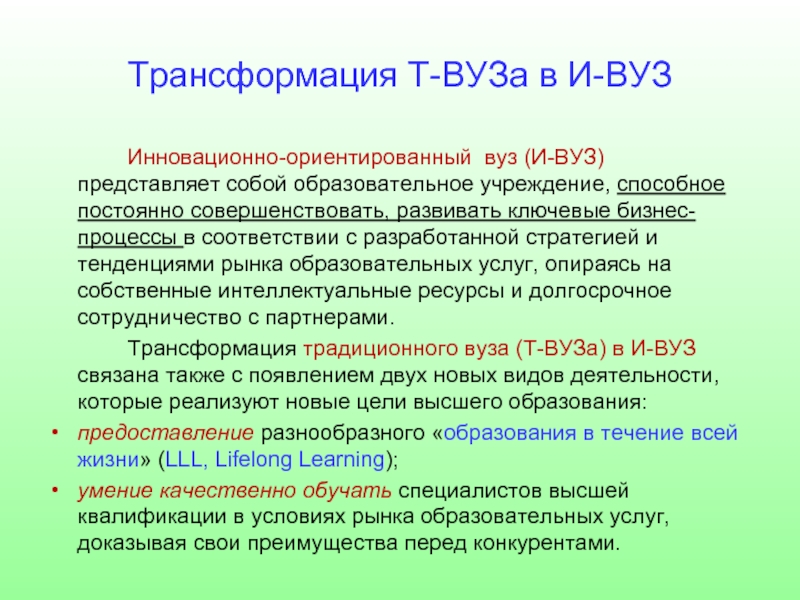 Трансформация Т-ВУЗа в И-ВУЗ

Инновационно-ориентированный вуз (И-ВУЗ) представляет собой образовательное учреждение, способное постоянно совершенствовать, развивать ключевые бизнес-процессы в соответствии с разработанной стратегией и тенденциями рынка образовательных услуг, опираясь на собственные интеллектуальные ресурсы и долгосрочное сотрудничество с партнерами.

Трансформация традиционного вуза (Т-ВУЗа) в И-ВУЗ связана также с появлением двух новых видов деятельности, которые реализуют новые цели высшего образования:

• предоставление разнообразного «образования в течение всей жизни» (LLL, Lifelong Learning);
• умение качественно обучать специалистов высшей квалификации в условиях рынка образовательных услуг, доказывая свои преимущества перед конкурентами.